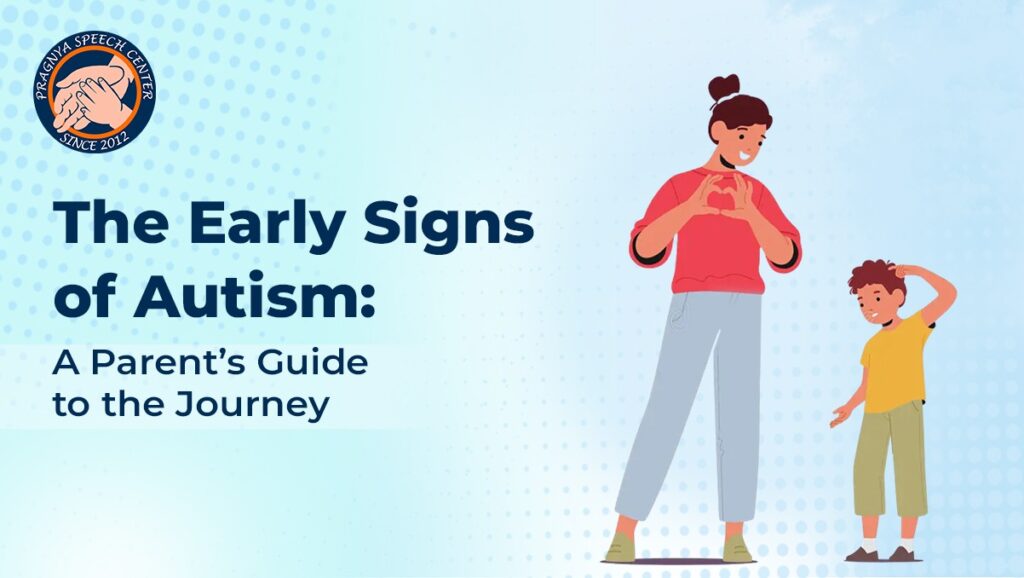 PRAGNYA SPEECH CENTER
SINCE 2012

The Early Signs of Autism:

A Parent's Guide to the Journey